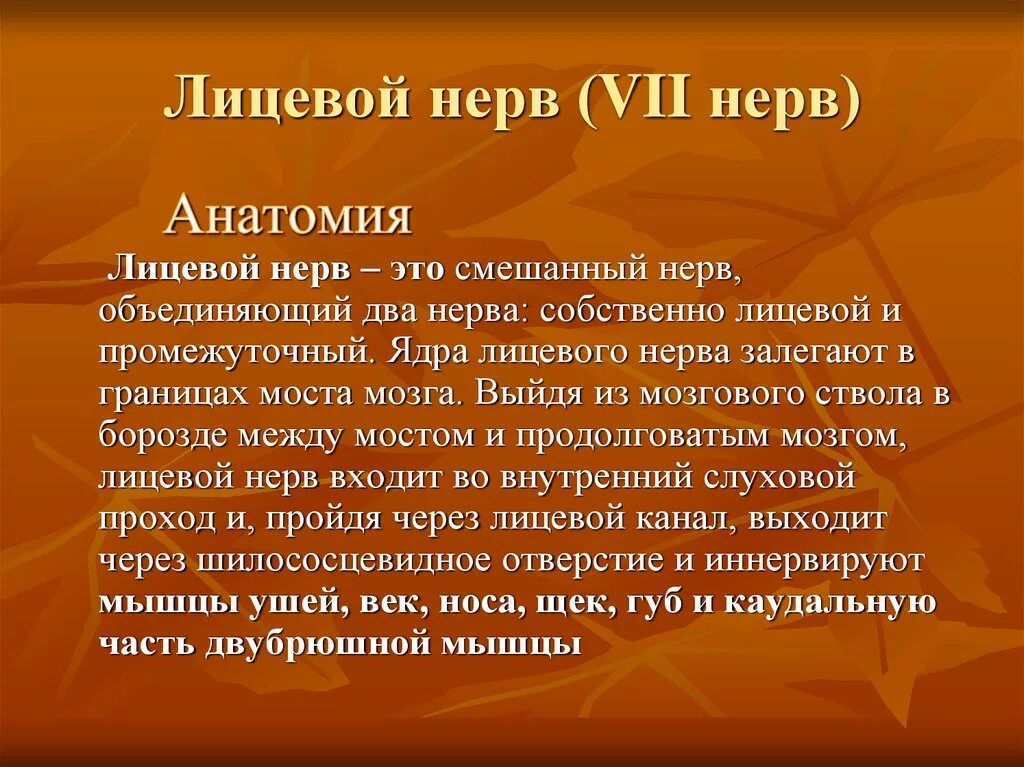 Лицевой нерв (VII нерв)

Анатомия

Лицевой нерв – это смешанный нерв, объединяющий два нерва: собственно лицевой и промежуточный. Ядра лицевого нерва залегают в границах моста мозга. Выйдя из мозгового ствола в борозде между мостом и продолговатым мозгом, лицевой нерв входит во внутренний слуховой проход и, пройдя через лицевой канал, выходит через шилососцевидное отверстие и иннервируют мышцы ушей, век, носа, щек, губ и каудальную часть двубрюшной мышцы